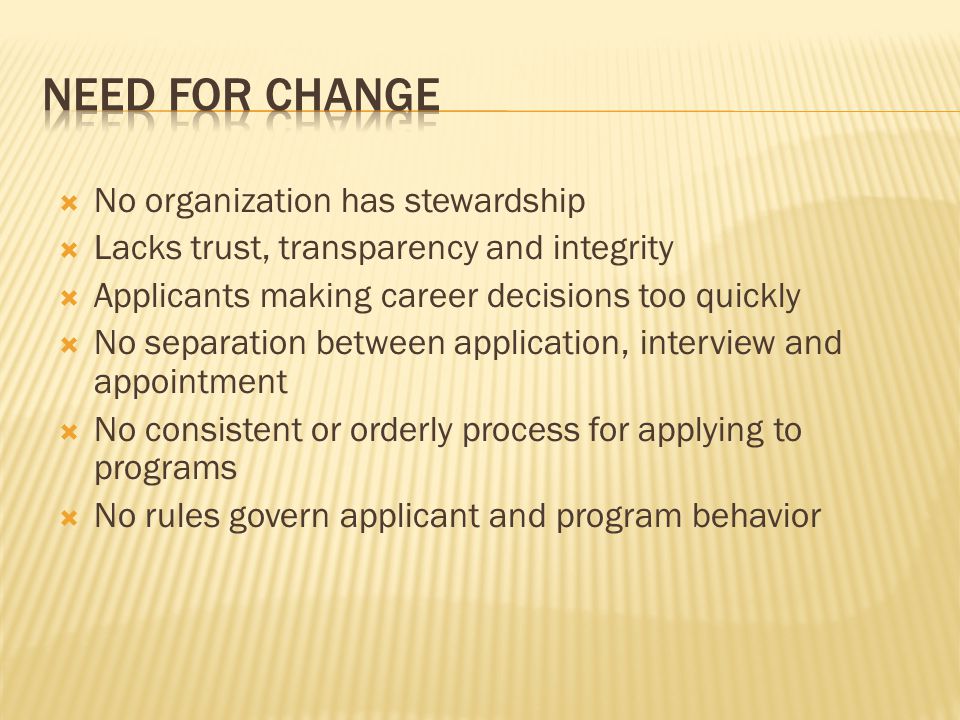 NEED FOR CHANGE

No organization has stewardship
Lacks trust, transparency and integrity
Applicants making career decisions too quickly
No separation between application, interview and appointment
No consistent or orderly process for applying to programs
No rules govern applicant and program behavior